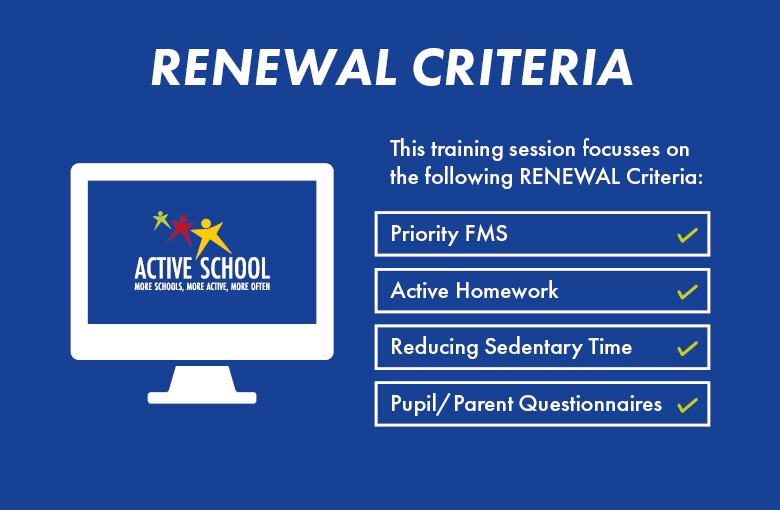 RENEWAL CRITERIA

ACTIVE SCHOOL
MORE SCHOOLS, MORE ACTIVE, MORE OFTEN

This training session focusses on the following RENEWAL Criteria:

Priority FMS ✓

Active Homework ✓

Reducing Sedentary Time ✓

Pupil/Parent Questionnaires ✓